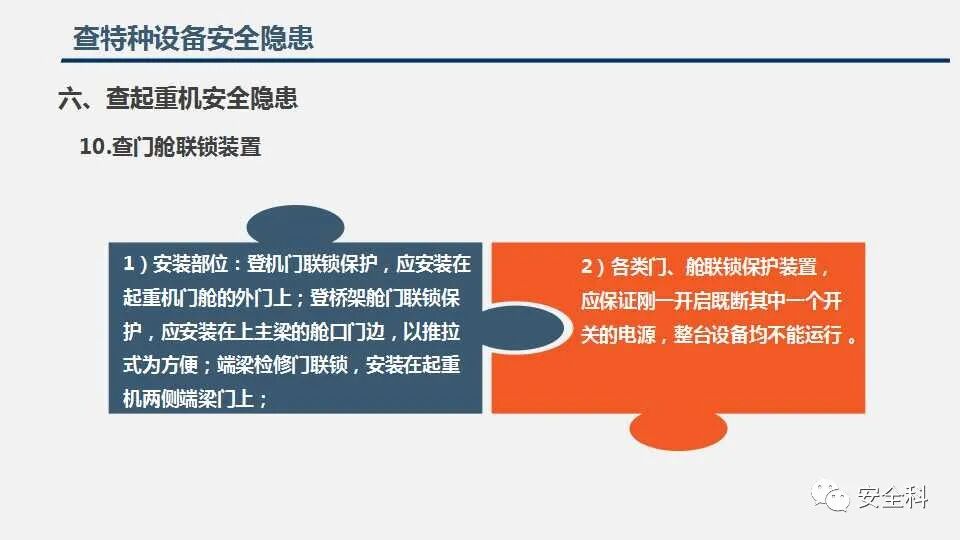 查特种设备安全隐患

六、查起重机安全隐患

10.查门舱联锁装置

1）安装部位：登机门联锁保护，应安装在起重机门舱的外门上；登桥架舱门联锁保护，应安装在上主梁的舱口门边，以推拉式为方便；端梁检修门联锁，安装在起重机两侧端梁门上；

2）各类门、舱联锁保护装置，应保证刚一开启既断其中一个开关的电源，整台设备均不能运行。

安全科